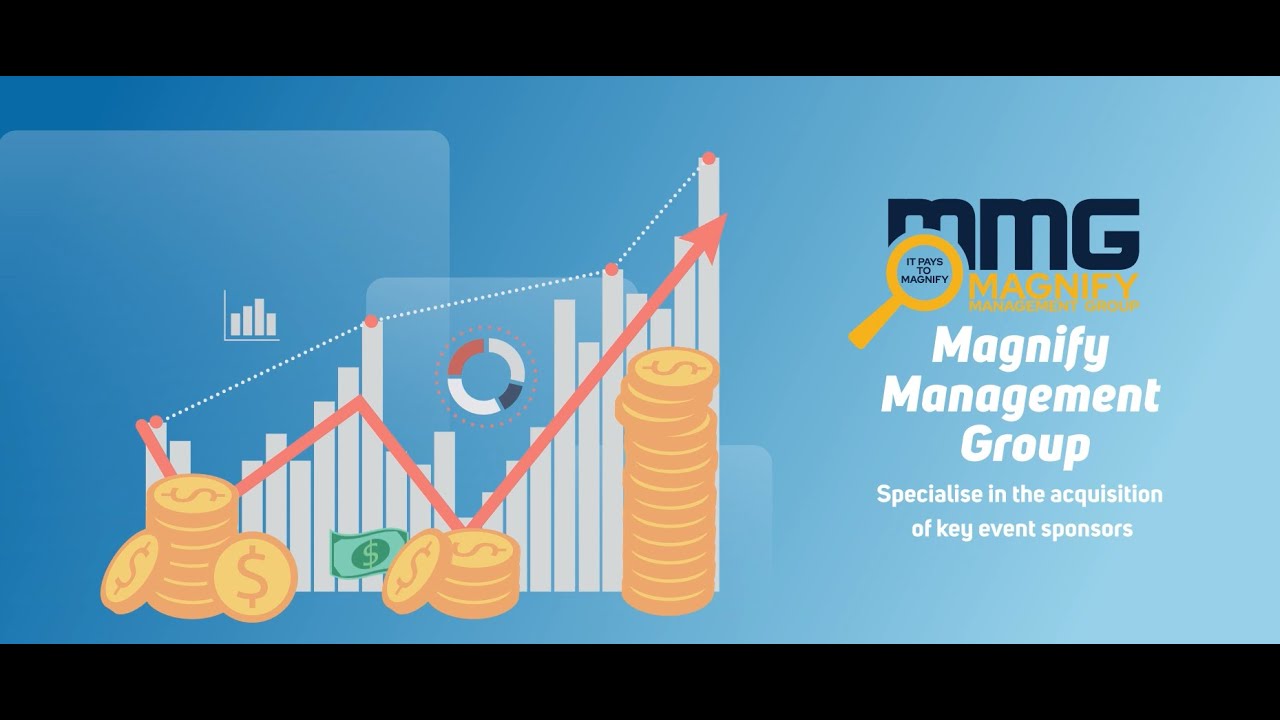 MMG

IT PAYS TO MAGNIFY

MAGNIFY
MANAGEMENT GROUP

Magnify Management Group

Specialise in the acquisition of key event sponsors